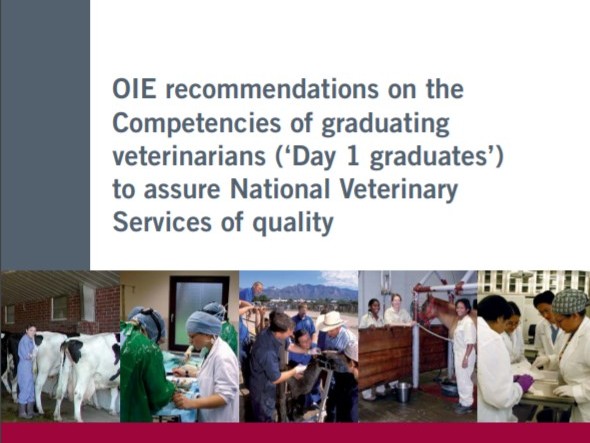 OIE recommendations on the Competencies of graduating veterinarians ('Day 1 graduates') to assure National Veterinary Services of quality